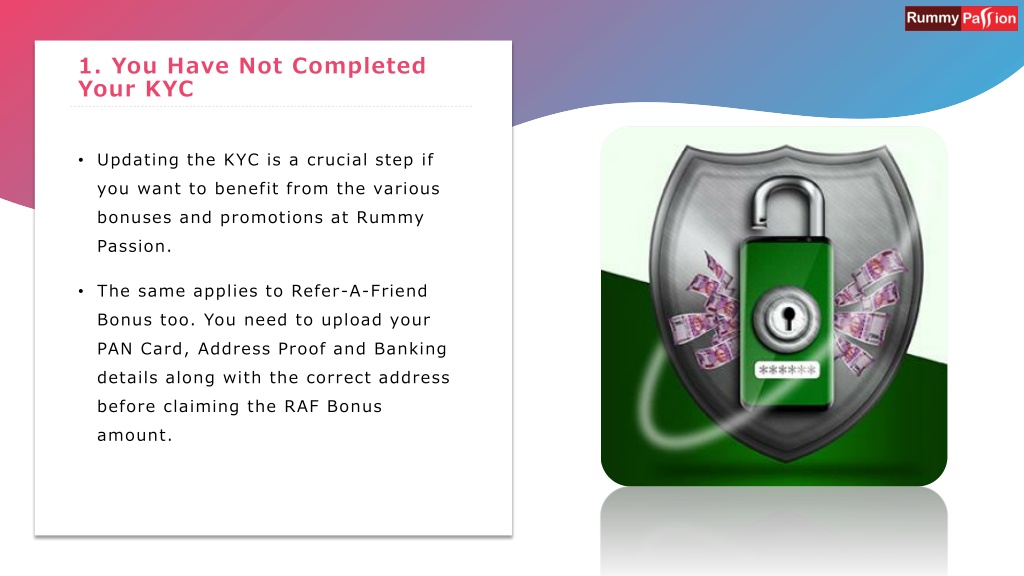 Rummy Passion

1. You Have Not Completed Your KYC

• Updating the KYC is a crucial step if you want to benefit from the various bonuses and promotions at Rummy Passion.

• The same applies to Refer-A-Friend Bonus too. You need to upload your PAN Card, Address Proof and Banking details along with the correct address before claiming the RAF Bonus amount.

******